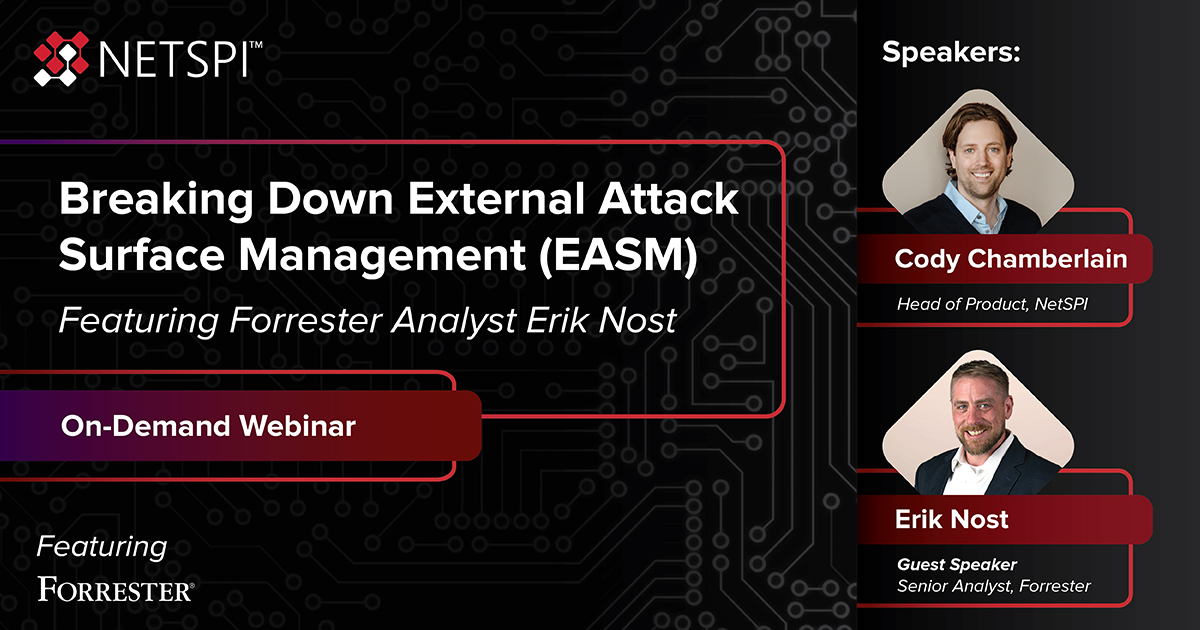 NETSPI™

Breaking Down External Attack Surface Management (EASM)

Featuring Forrester Analyst Erik Nost

On-Demand Webinar

Featuring

FORRESTER®

Speakers:

Cody Chamberlain

Head of Product, NetSPI

Erik Nost

Guest Speaker

Senior Analyst, Forrester